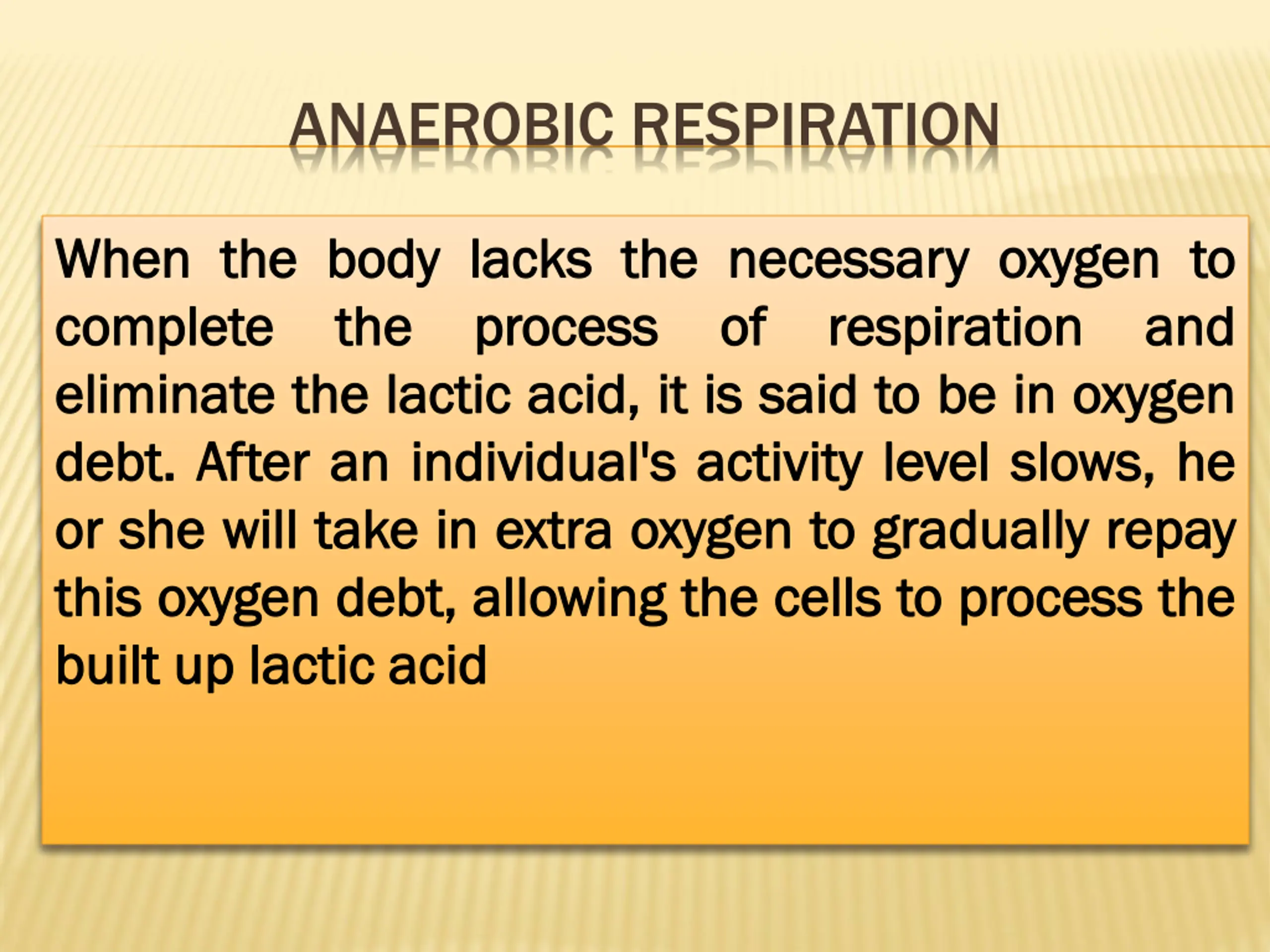 ANAEROBIC RESPIRATION

When the body lacks the necessary oxygen to complete the process of respiration and eliminate the lactic acid, it is said to be in oxygen debt. After an individual's activity level slows, he or she will take in extra oxygen to gradually repay this oxygen debt, allowing the cells to process the built up lactic acid